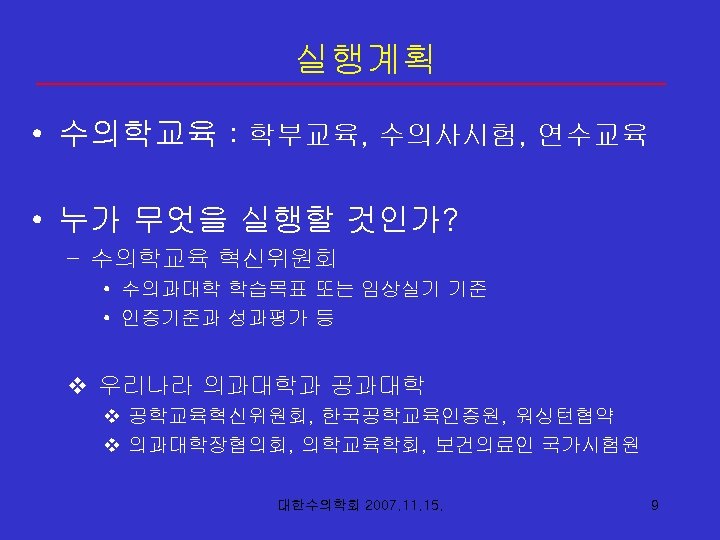 실행계획

• 수의학교육 : 학부교육, 수의사시험, 연수교육

• 누가 무엇을 실행할 것인가?

– 수의학교육 혁신위원회

• 수의과대학 학습목표 또는 임상실기 기준

• 인증기준과 성과평가 등

❖ 우리나라 의과대학과 공과대학

❖ 공학교육혁신위원회, 한국공학교육인증원, 워싱턴협약

❖ 의과대학장협의회, 의학교육학회, 보건의료인 국가시험원

대한수의학회 2007.11.15.

9